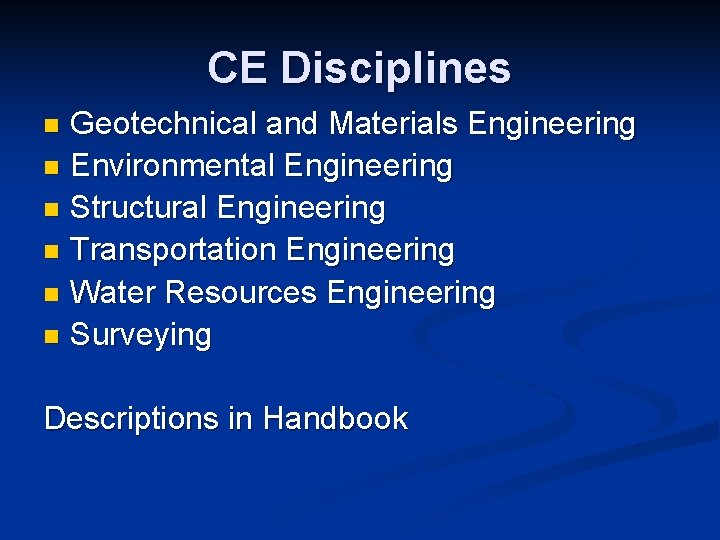 CE Disciplines

- Geotechnical and Materials Engineering
- Environmental Engineering
- Structural Engineering
- Transportation Engineering
- Water Resources Engineering
- Surveying

Descriptions in Handbook